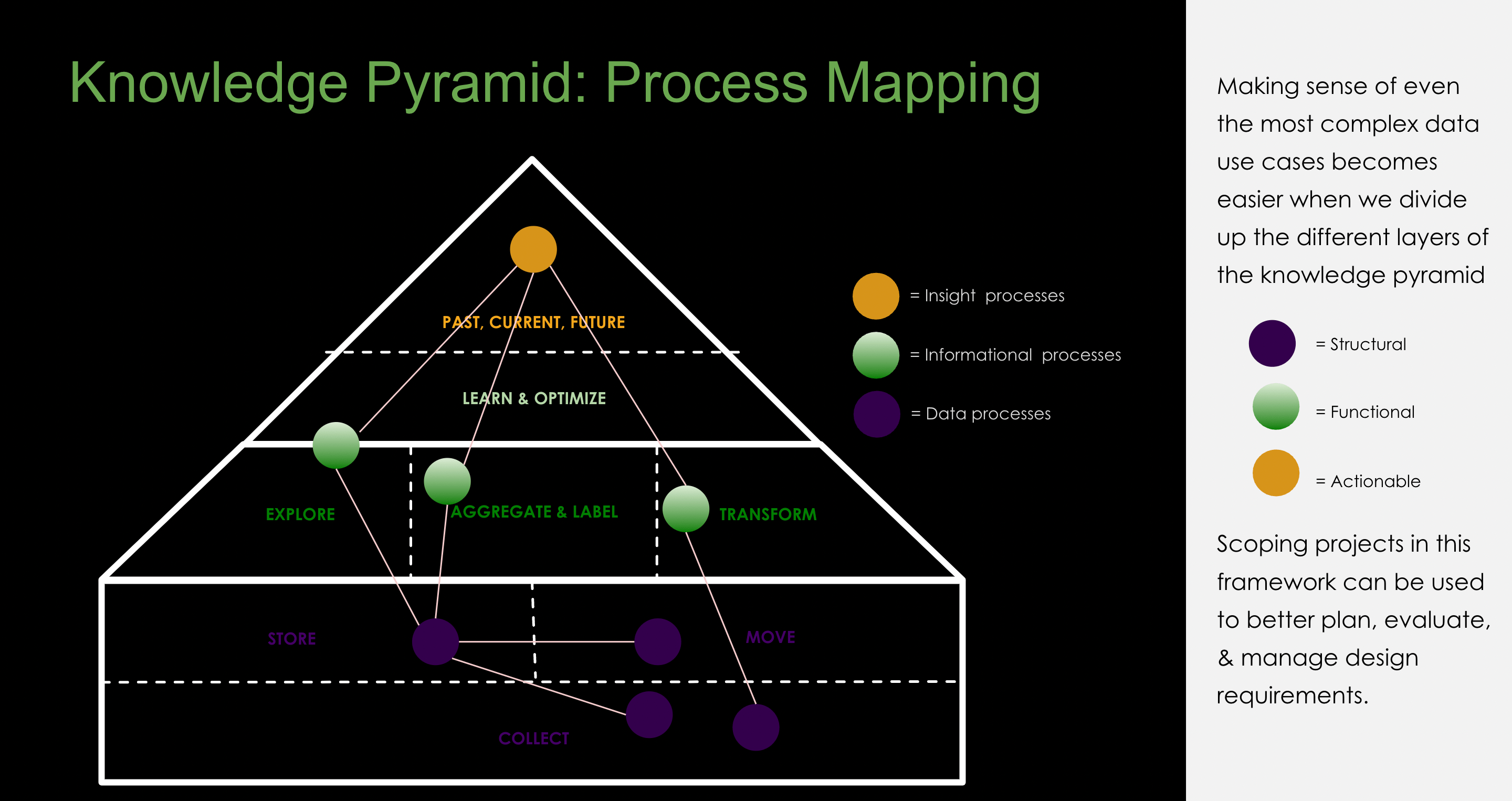 Knowledge Pyramid: Process Mapping

PAST, CURRENT, FUTURE

LEARN & OPTIMIZE

EXPLORE

AGGREGATE & LABEL

TRANSFORM

STORE

MOVE

COLLECT

= Insight processes

= Informational processes

= Data processes

Making sense of even the most complex data use cases becomes easier when we divide up the different layers of the knowledge pyramid

= Structural

= Functional

= Actionable

Scoping projects in this framework can be used to better plan, evaluate, & manage design requirements.